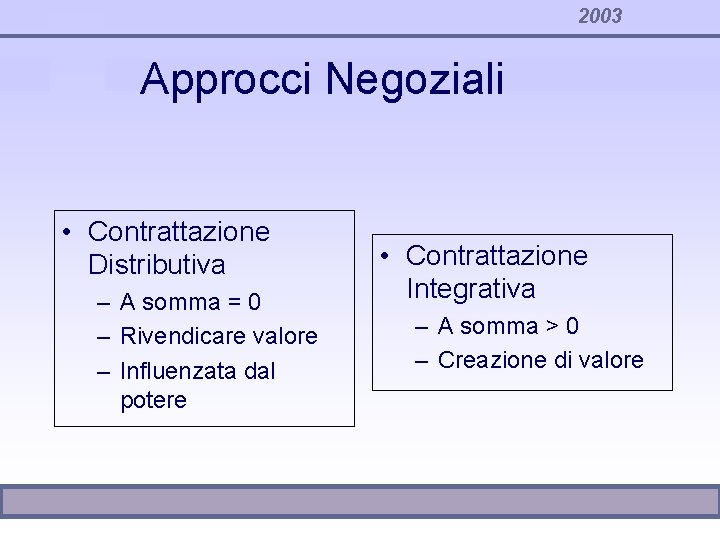 2003

Approcci Negoziali

• Contrattazione Distributiva
– A somma = 0
– Rivendicare valore
– Influenzata dal potere

• Contrattazione Integrativa
– A somma > 0
– Creazione di valore